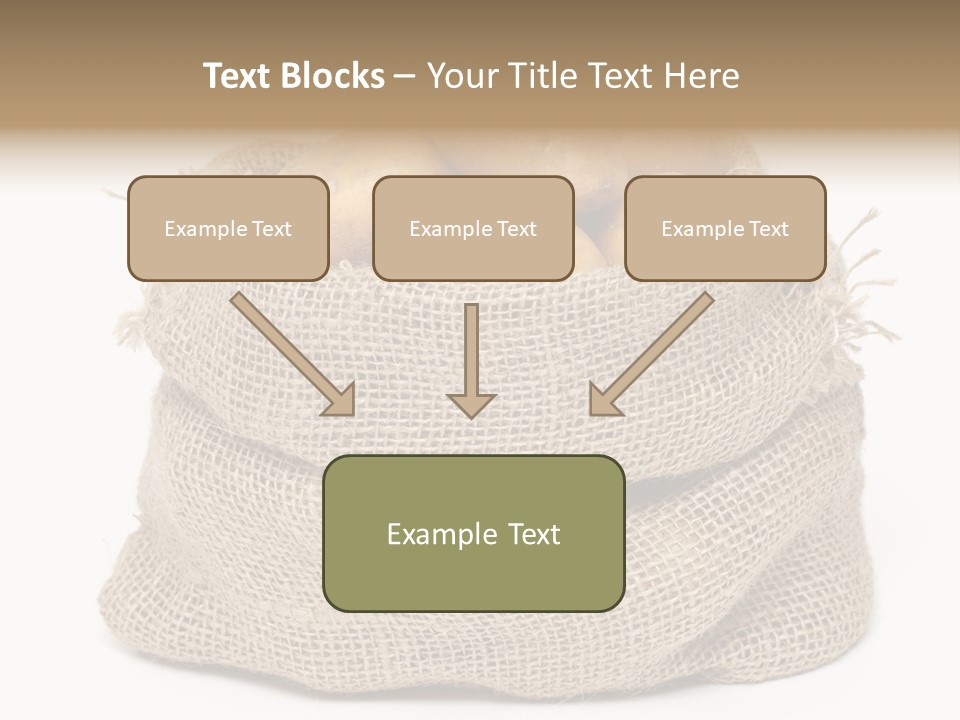 Text Blocks – Your Title Text Here

Example Text

Example Text

Example Text

Example Text